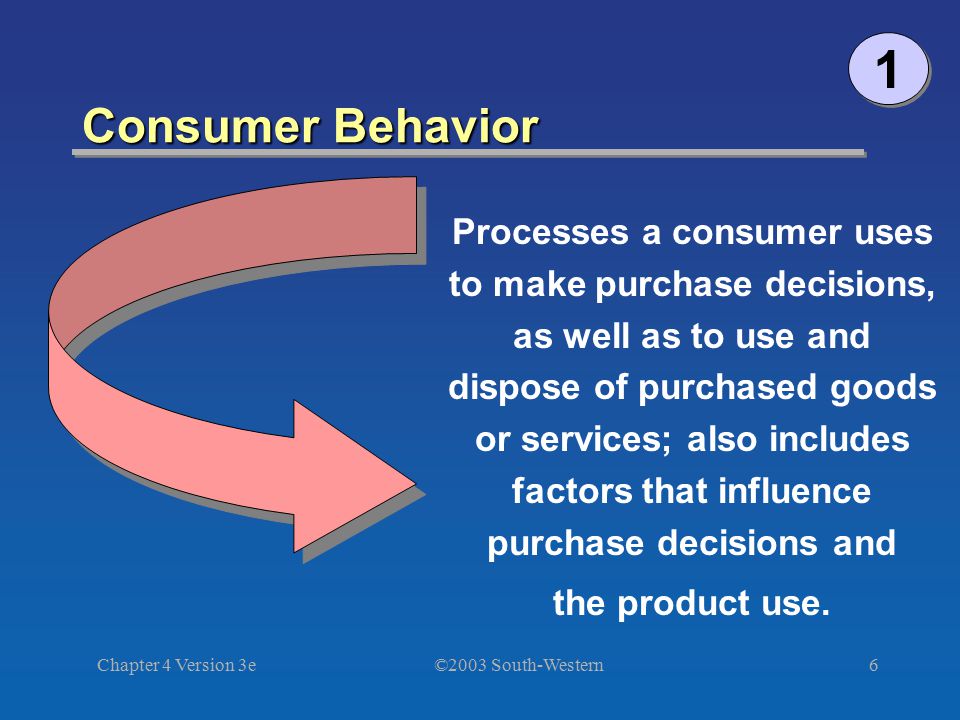 1

Consumer Behavior

Processes a consumer uses to make purchase decisions, as well as to use and dispose of purchased goods or services; also includes factors that influence purchase decisions and the product use.

Chapter 4 Version 3e ©2003 South-Western 6